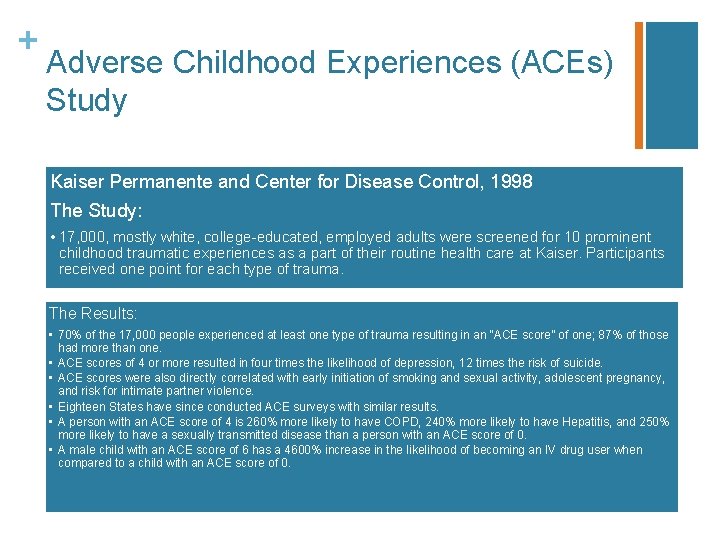 +
Adverse Childhood Experiences (ACEs) Study

Kaiser Permanente and Center for Disease Control, 1998

The Study:

• 17,000, mostly white, college-educated, employed adults were screened for 10 prominent childhood traumatic experiences as a part of their routine health care at Kaiser. Participants received one point for each type of trauma.

The Results:

▪ 70% of the 17,000 people experienced at least one type of trauma resulting in an "ACE score" of one; 87% of those had more than one.
▪ ACE scores of 4 or more resulted in four times the likelihood of depression, 12 times the risk of suicide.
▪ ACE scores were also directly correlated with early initiation of smoking and sexual activity, adolescent pregnancy, and risk for intimate partner violence.
▪ Eighteen States have since conducted ACE surveys with similar results.
▪ A person with an ACE score of 4 is 260% more likely to have COPD, 240% more likely to have Hepatitis, and 250% more likely to have a sexually transmitted disease than a person with an ACE score of 0.
▪ A male child with an ACE score of 6 has a 4600% increase in the likelihood of becoming an IV drug user when compared to a child with an ACE score of 0.